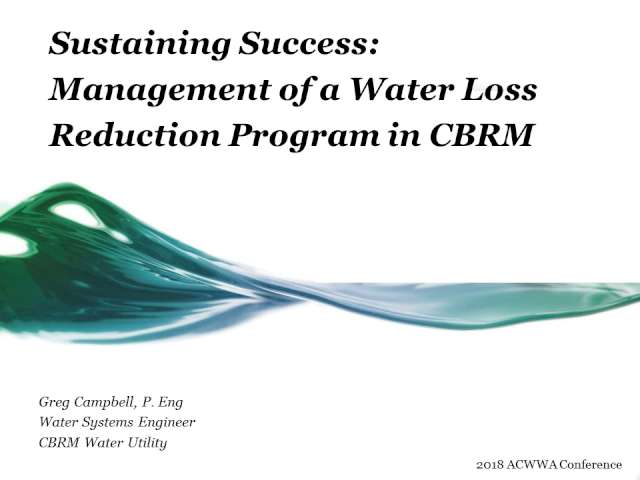 Sustaining Success: Management of a Water Loss Reduction Program in CBRM

Greg Campbell, P. Eng
Water Systems Engineer
CBRM Water Utility

2018 ACWWA Conference